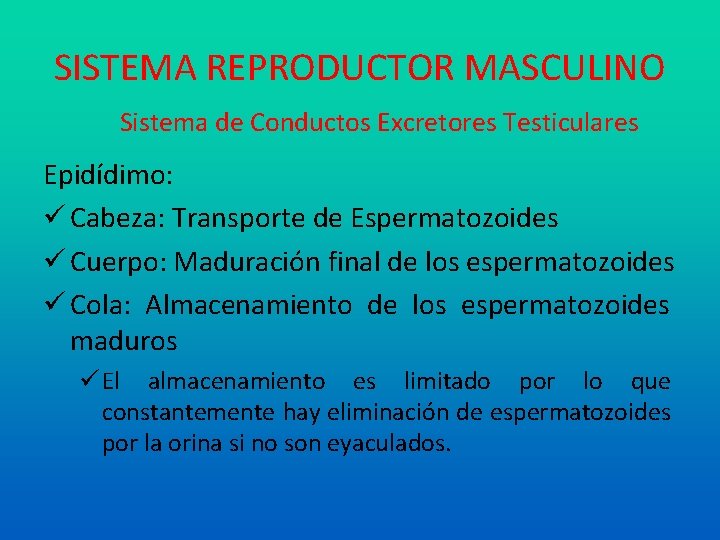 SISTEMA REPRODUCTOR MASCULINO

Sistema de Conductos Excretores Testiculares

Epidídimo:

✓ Cabeza: Transporte de Espermatozoides

✓ Cuerpo: Maduración final de los espermatozoides

✓ Cola: Almacenamiento de los espermatozoides maduros

✓ El almacenamiento es limitado por lo que constantemente hay eliminación de espermatozoides por la orina si no son eyaculados.